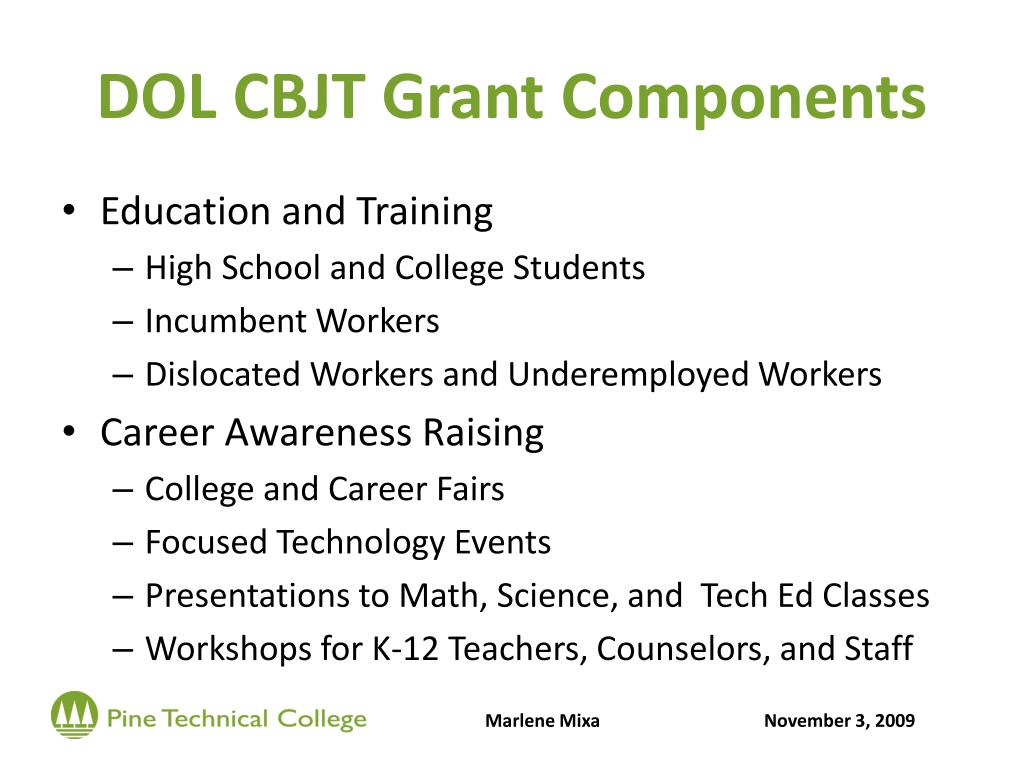 DOL CBJT Grant Components

• Education and Training
– High School and College Students
– Incumbent Workers
– Dislocated Workers and Underemployed Workers
• Career Awareness Raising
– College and Career Fairs
– Focused Technology Events
– Presentations to Math, Science, and Tech Ed Classes
– Workshops for K-12 Teachers, Counselors, and Staff

Pine Technical College

Marlene Mixa

November 3, 2009